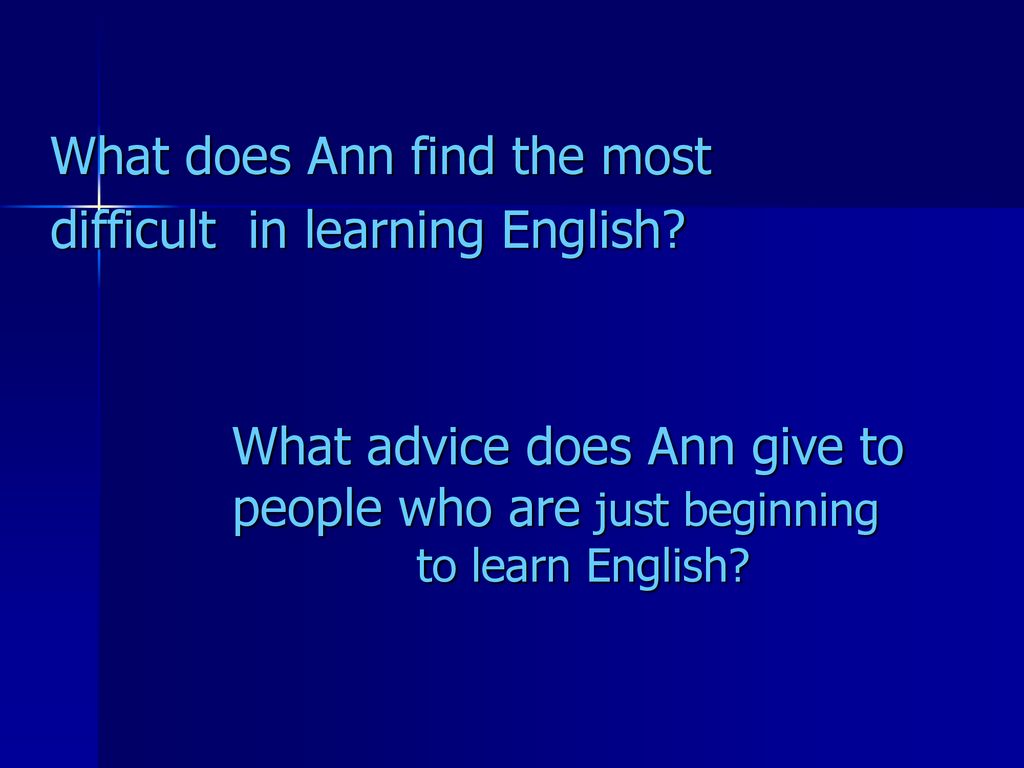 What does Ann find the most difficult  in learning English?

What advice does Ann give to people who are just beginning to learn English?